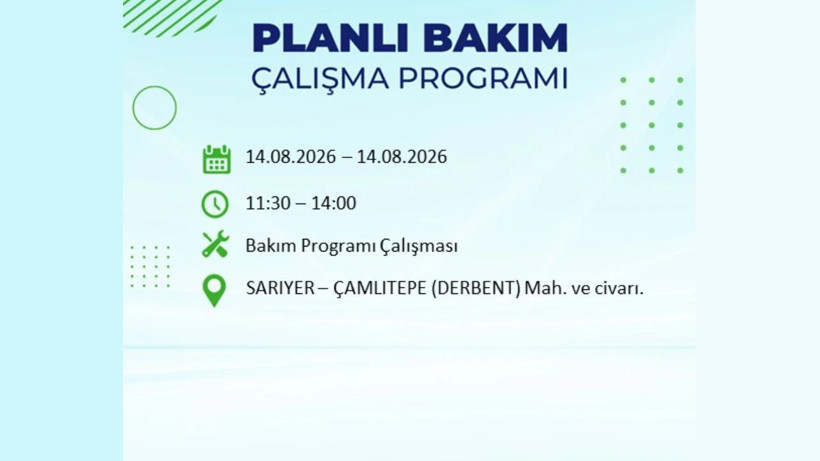 PLANLI BAKIM
ÇALIŞMA PROGRAMI

14.08.2026 – 14.08.2026

11:30 – 14:00

Bakım Programı Çalışması

SARIYER – ÇAMLITEPE (DERBENT) Mah. ve civarı.